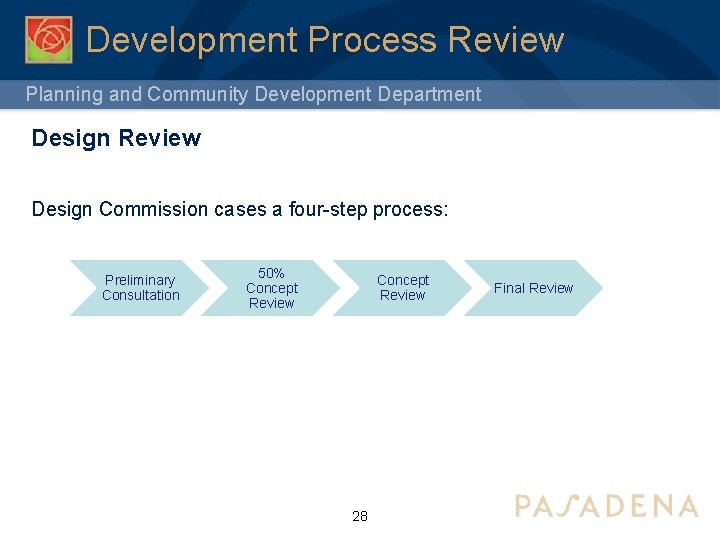 Development Process Review

Planning and Community Development Department

Design Review

Design Commission cases a four-step process:

Preliminary Consultation

50% Concept Review

Concept Review

Final Review

28

PASADENA